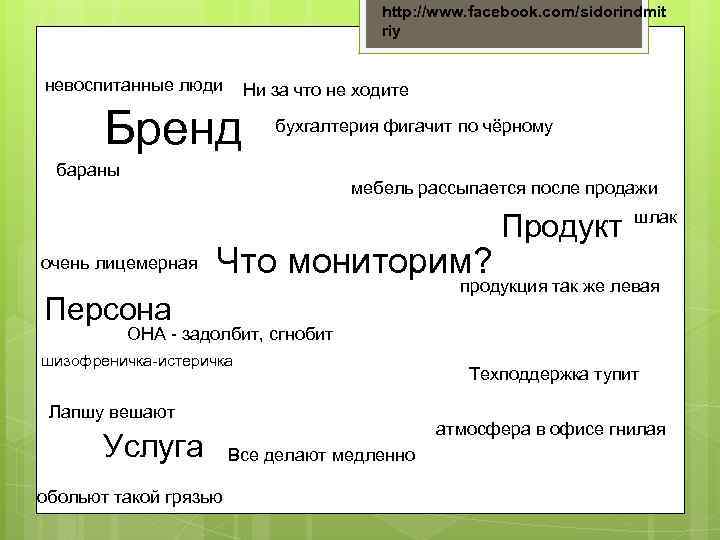 http://www.facebook.com/sidorindmitriy

невоспитанные люди

Ни за что не ходите

Бренд

бухгалтерия фигачит по чёрному

бараны

мебель рассыпается после продажи

Продукт

шлак

очень лицемерная

Что мониторим?

продукция так же левая

Персона

ОНА - задолбит, сгнобит

шизофреничка-истеричка

Техподдержка тупит

Лапшу вешают

атмосфера в офисе гнилая

Услуга

Все делают медленно

обольют такой грязью